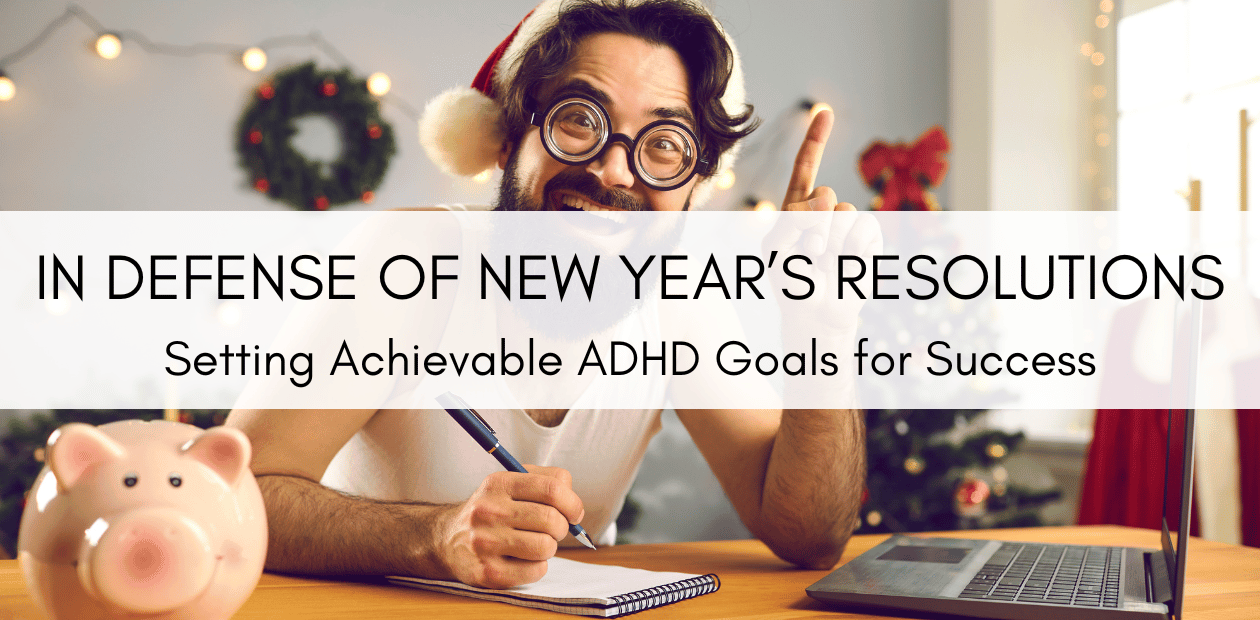 IN DEFENSE OF NEW YEAR'S RESOLUTIONS
Setting Achievable ADHD Goals for Success